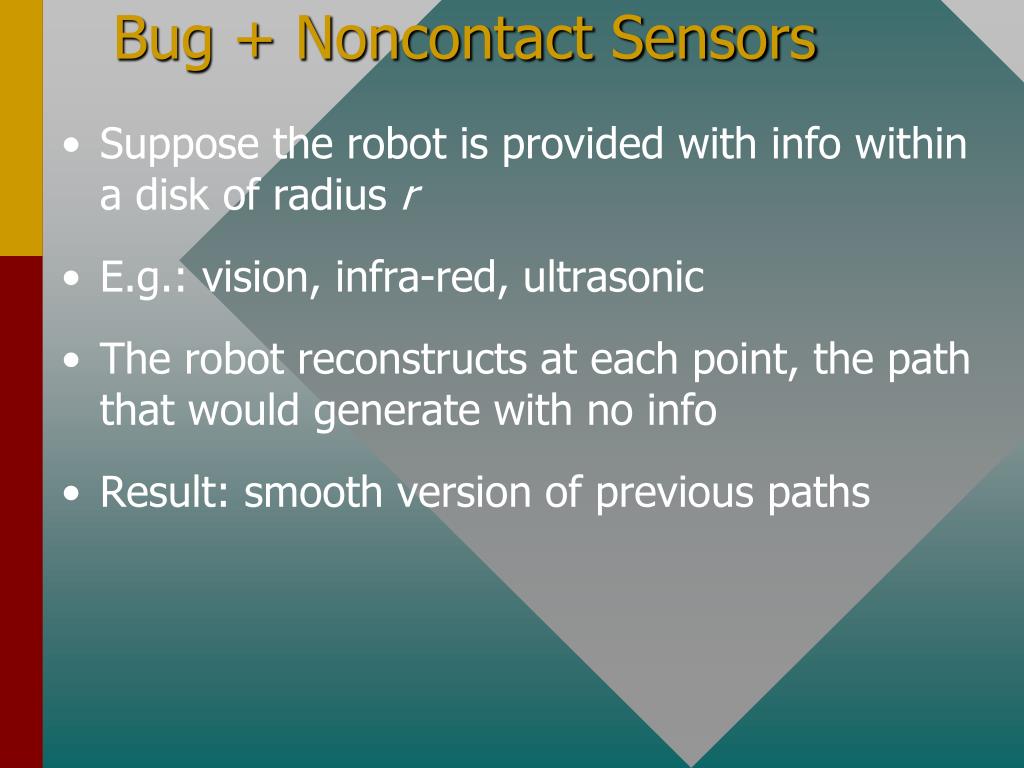 Bug + Noncontact Sensors

• Suppose the robot is provided with info within a disk of radius $r$

• E.g.: vision, infra-red, ultrasonic

• The robot reconstructs at each point, the path that would generate with no info

• Result: smooth version of previous paths